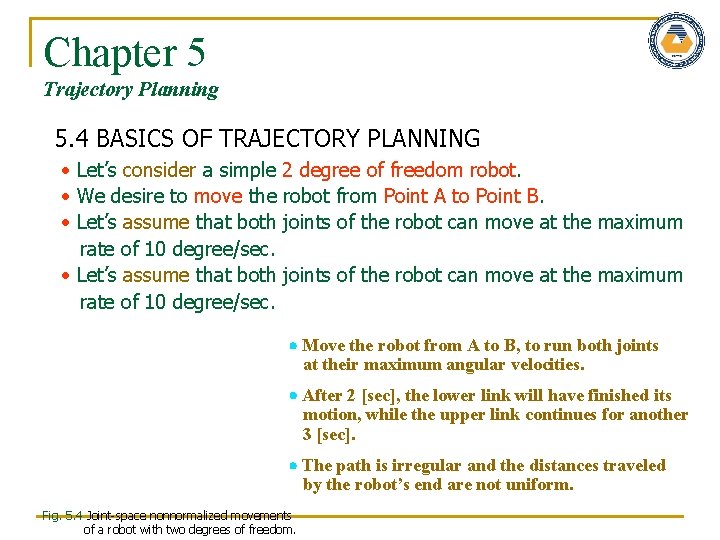 Chapter 5
Trajectory Planning

5.4 BASICS OF TRAJECTORY PLANNING

• Let's consider a simple 2 degree of freedom robot.
• We desire to move the robot from Point A to Point B.
• Let's assume that both joints of the robot can move at the maximum rate of 10 degree/sec.
• Let's assume that both joints of the robot can move at the maximum rate of 10 degree/sec.

• Move the robot from A to B, to run both joints at their maximum angular velocities.

• After 2 [sec], the lower link will have finished its motion, while the upper link continues for another 3 [sec].

• The path is irregular and the distances traveled by the robot's end are not uniform.

Fig. 5.4 Joint-space nonnormalized movements of a robot with two degrees of freedom.